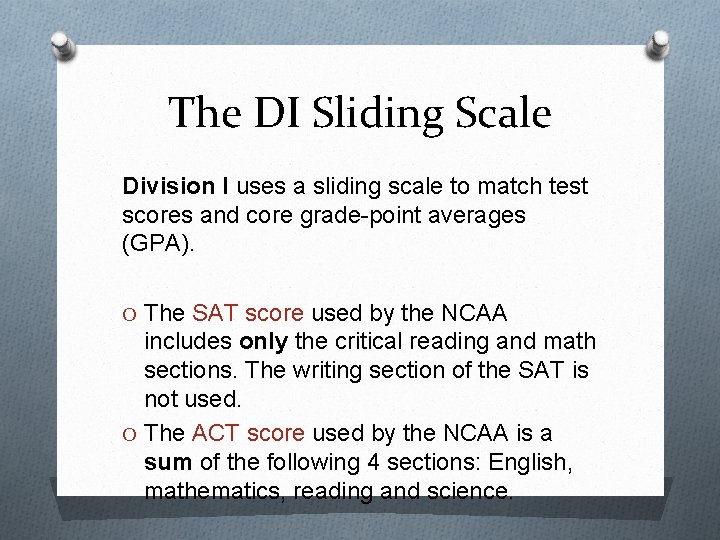 The DI Sliding Scale

Division I uses a sliding scale to match test scores and core grade-point averages (GPA).

O The SAT score used by the NCAA includes only the critical reading and math sections. The writing section of the SAT is not used.
O The ACT score used by the NCAA is a sum of the following 4 sections: English, mathematics, reading and science.